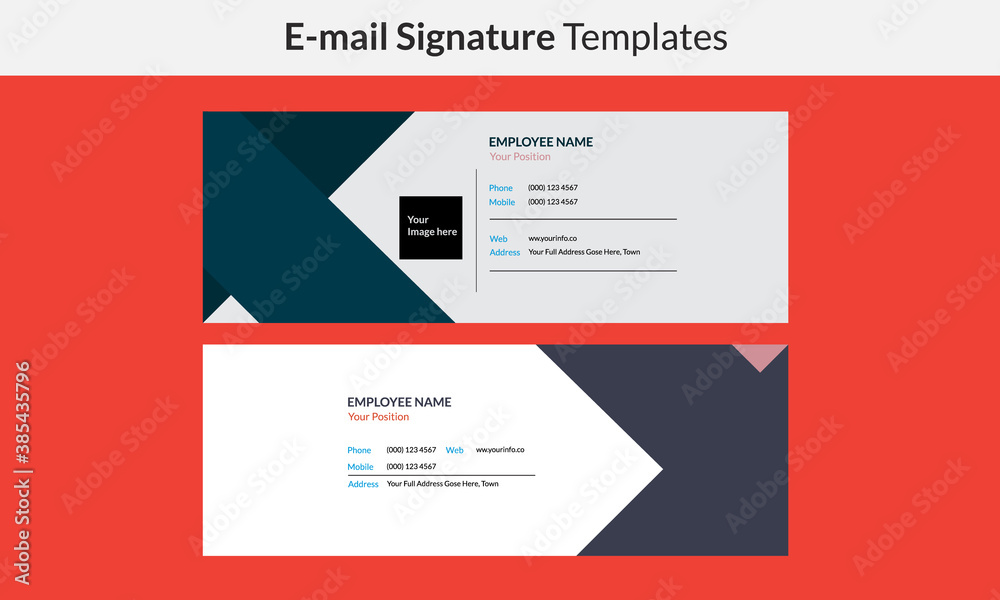 E-mail Signature Templates

Your Image here

EMPLOYEE NAME
Your Position

Phone (000) 123 4567
Mobile (000) 123 4567

Web www.yourinfo.co
Address Your Full Address Gose Here, Town

EMPLOYEE NAME
Your Position

Phone (000) 123 4567 Web www.yourinfo.co
Mobile (000) 123 4567
Address Your Full Address Gose Here, Town

Adobe Stock | #385435796